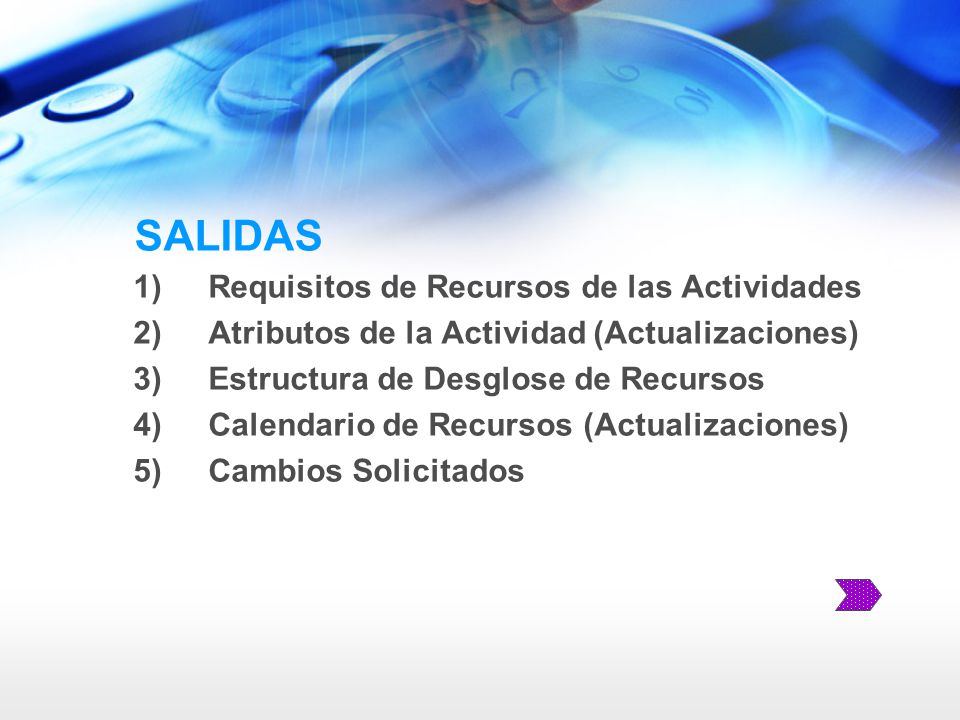 SALIDAS

1) Requisitos de Recursos de las Actividades
2) Atributos de la Actividad (Actualizaciones)
3) Estructura de Desglose de Recursos
4) Calendario de Recursos (Actualizaciones)
5) Cambios Solicitados